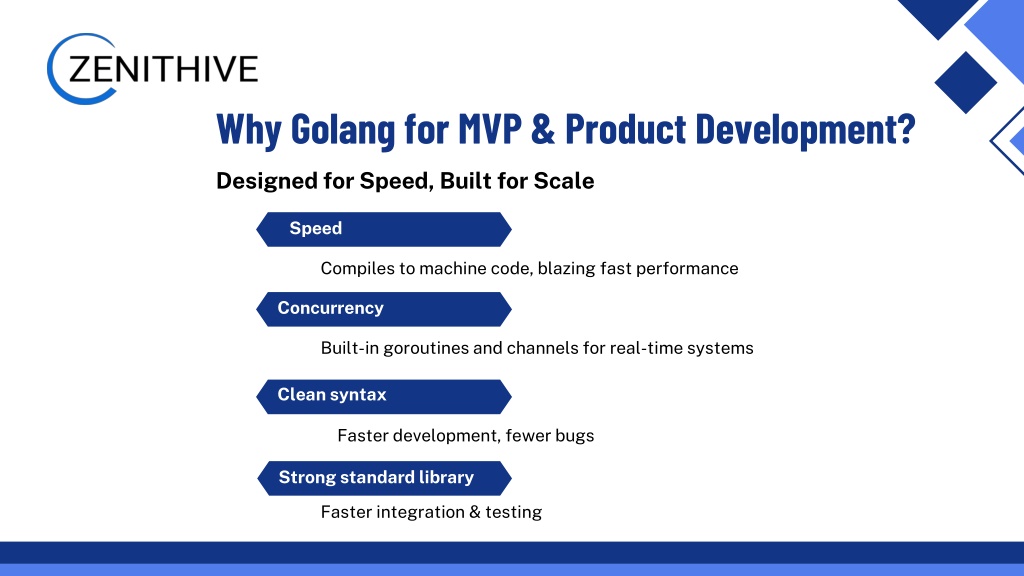 ZENITHIVE

Why Golang for MVP & Product Development?

Designed for Speed, Built for Scale

Speed

Compiles to machine code, blazing fast performance

Concurrency

Built-in goroutines and channels for real-time systems

Clean syntax

Faster development, fewer bugs

Strong standard library

Faster integration & testing